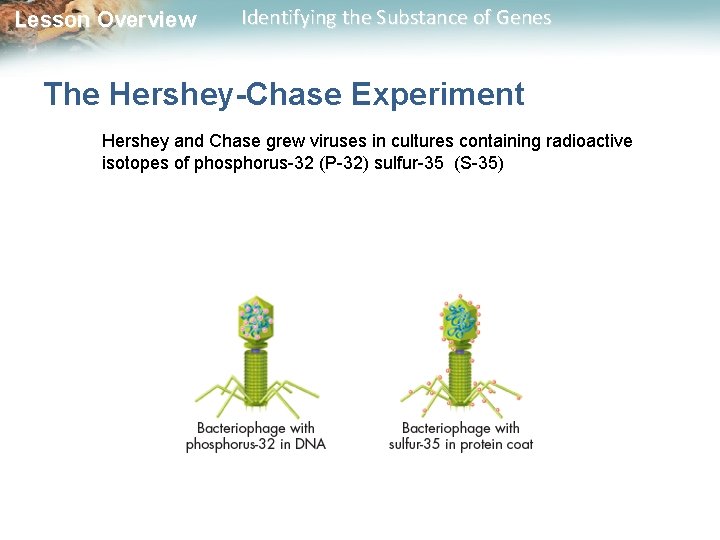 Lesson Overview Identifying the Substance of Genes

The Hershey-Chase Experiment

Hershey and Chase grew viruses in cultures containing radioactive isotopes of phosphorus-32 (P-32) sulfur-35 (S-35)

Bacteriophage with phosphorus-32 in DNA

Bacteriophage with sulfur-35 in protein coat